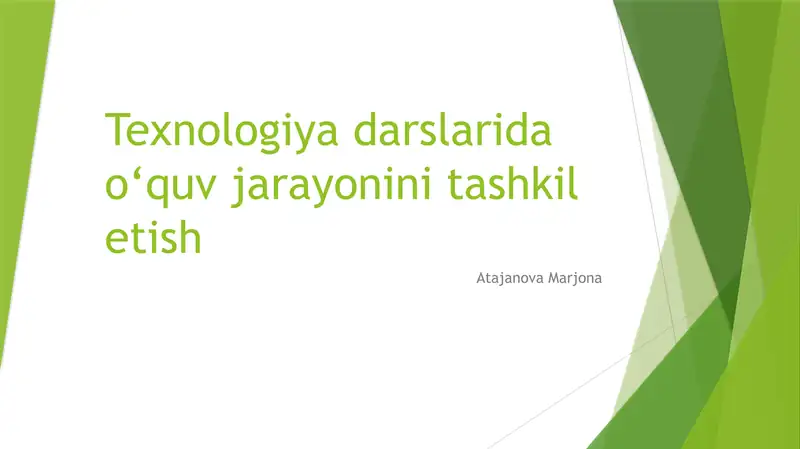 Texnologiya darslarida o‘quv jarayonini tashkil etish

Atajanova Marjona